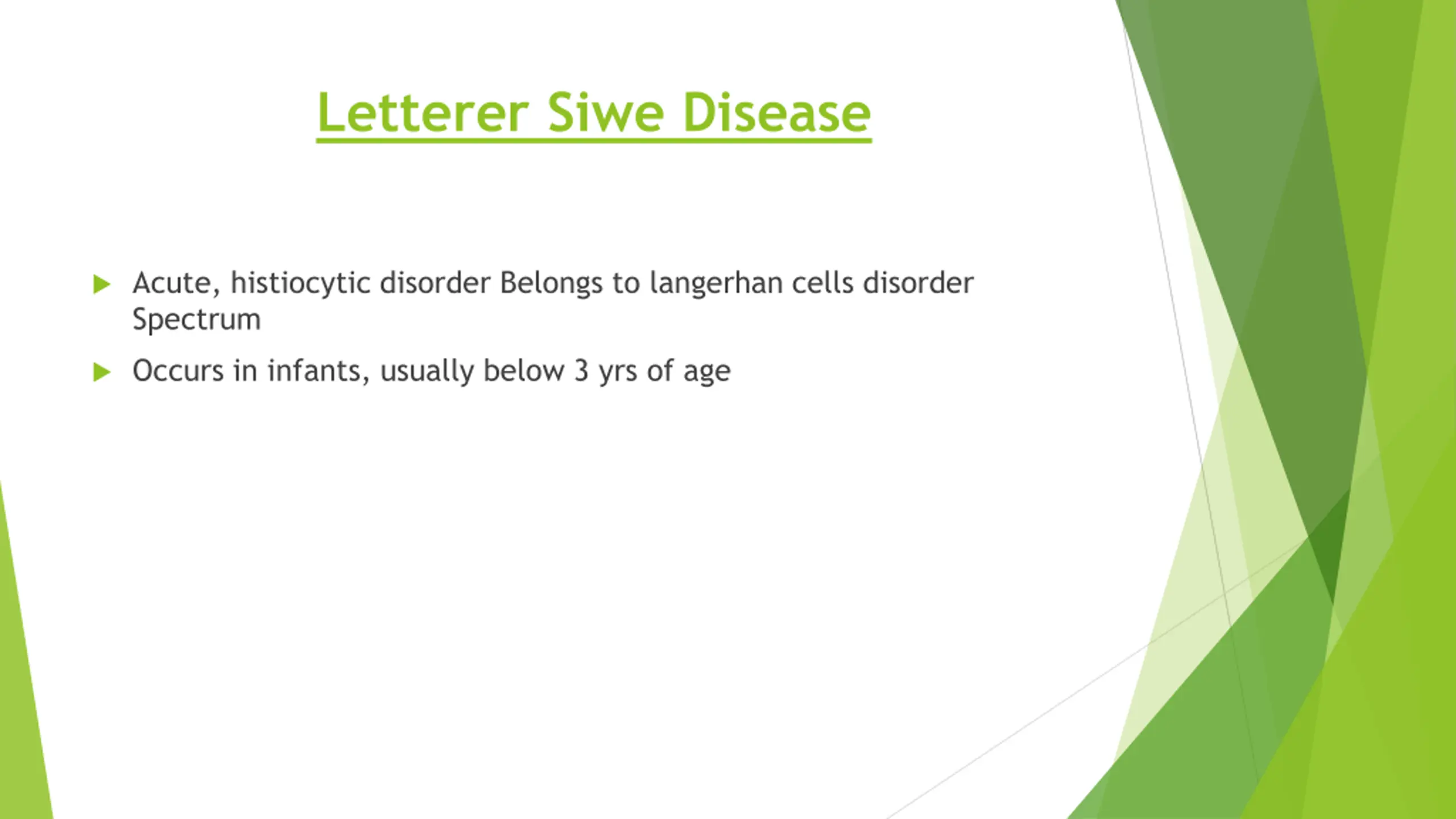 Letterer Siwe Disease

Acute, histiocytic disorder Belongs to langerhan cells disorder Spectrum

Occurs in infants, usually below 3 yrs of age